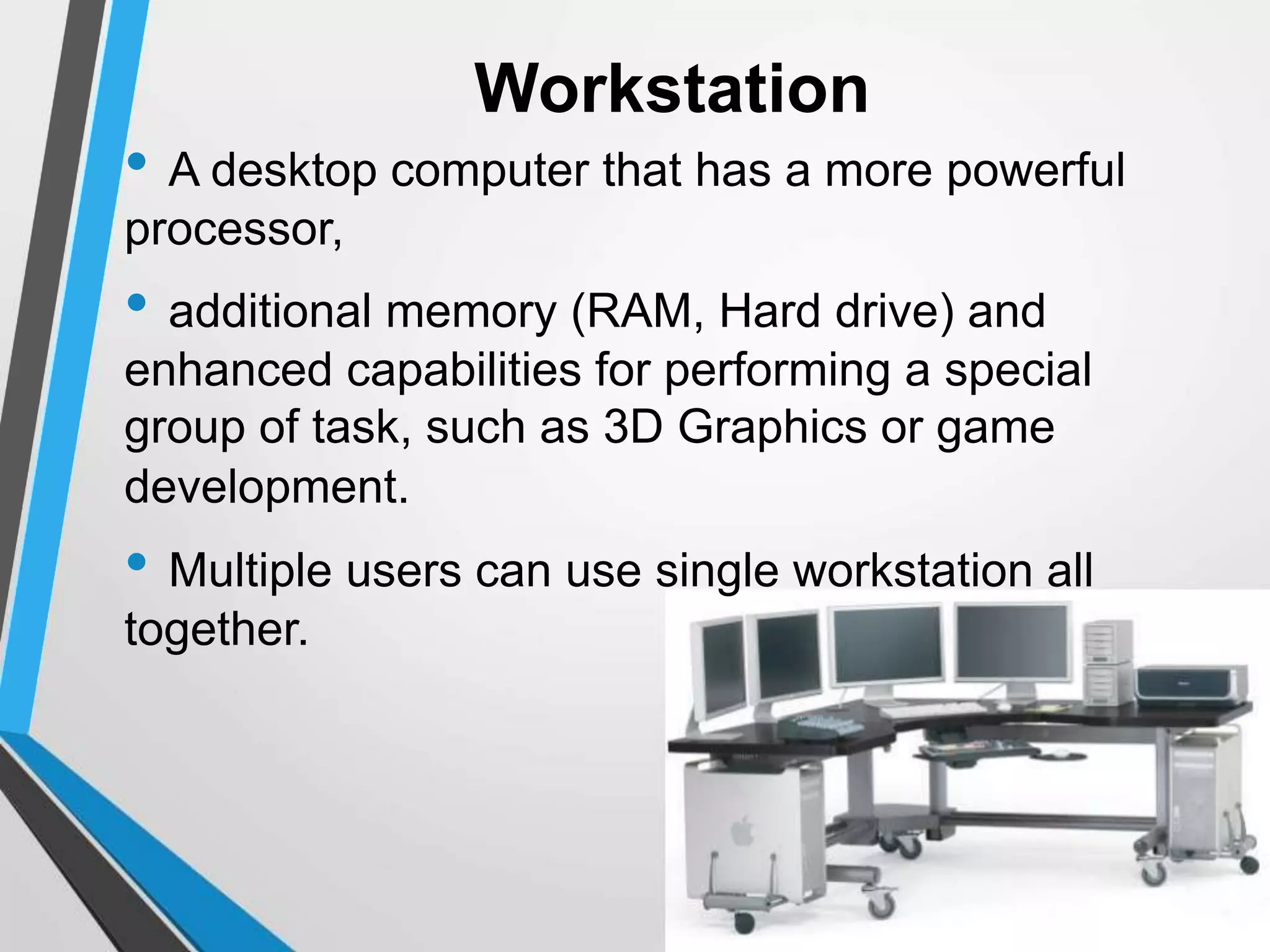 Workstation

• A desktop computer that has a more powerful processor,

• additional memory (RAM, Hard drive) and enhanced capabilities for performing a special group of task, such as 3D Graphics or game development.

• Multiple users can use single workstation all together.